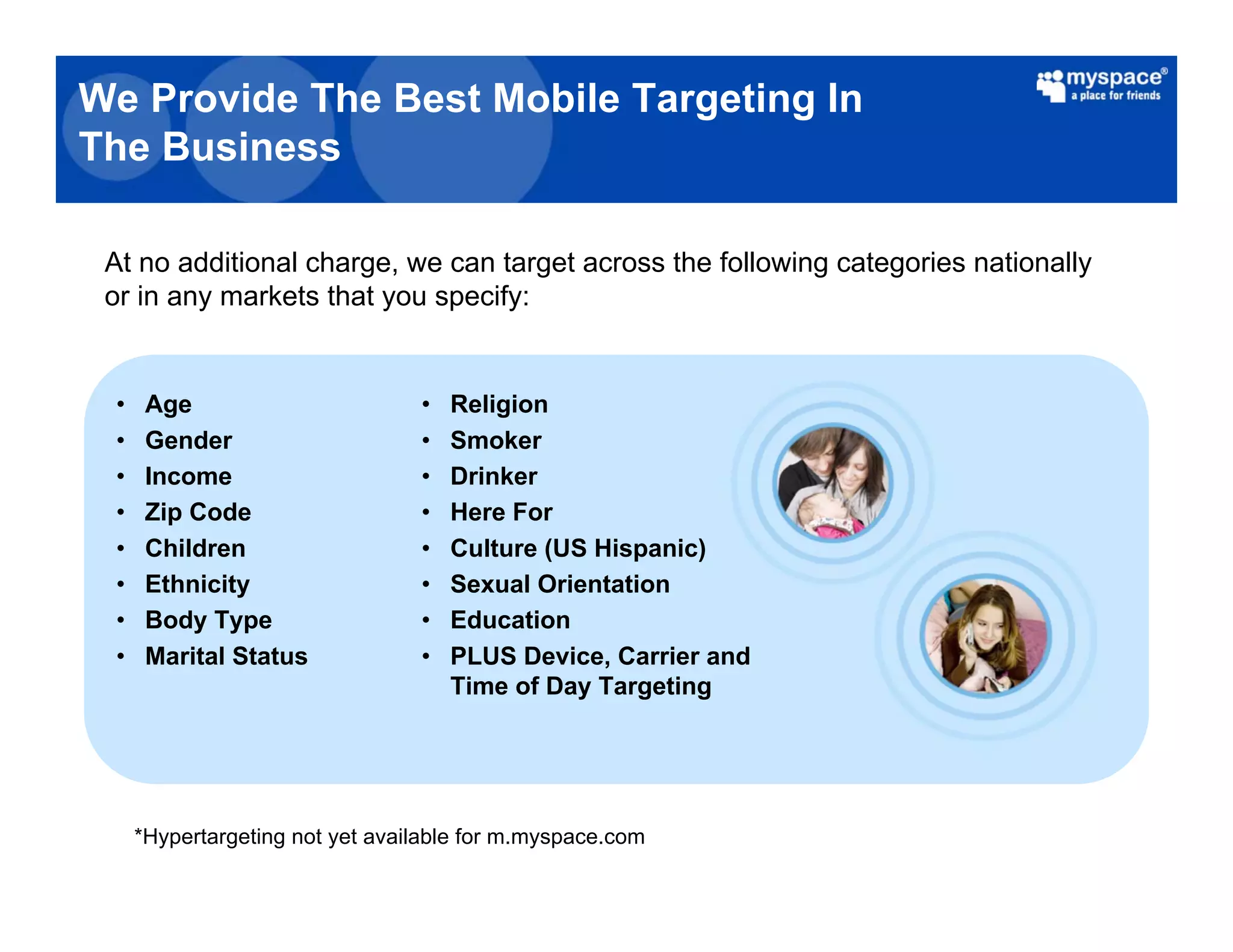 We Provide The Best Mobile Targeting In The Business

myspace®
a place for friends

At no additional charge, we can target across the following categories nationally or in any markets that you specify:

• Age
• Gender
• Income
• Zip Code
• Children
• Ethnicity
• Body Type
• Marital Status

• Religion
• Smoker
• Drinker
• Here For
• Culture (US Hispanic)
• Sexual Orientation
• Education
• PLUS Device, Carrier and Time of Day Targeting

*Hypertargeting not yet available for m.myspace.com